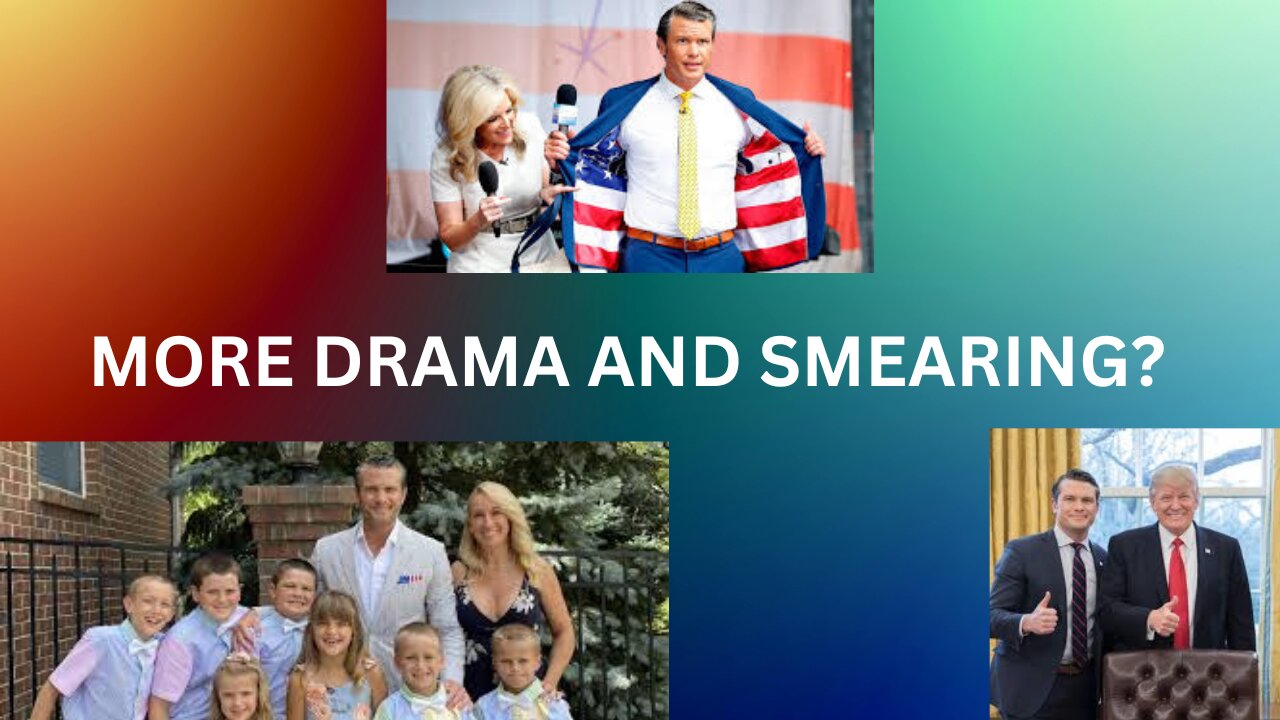 MORE DRAMA AND SMEARING?